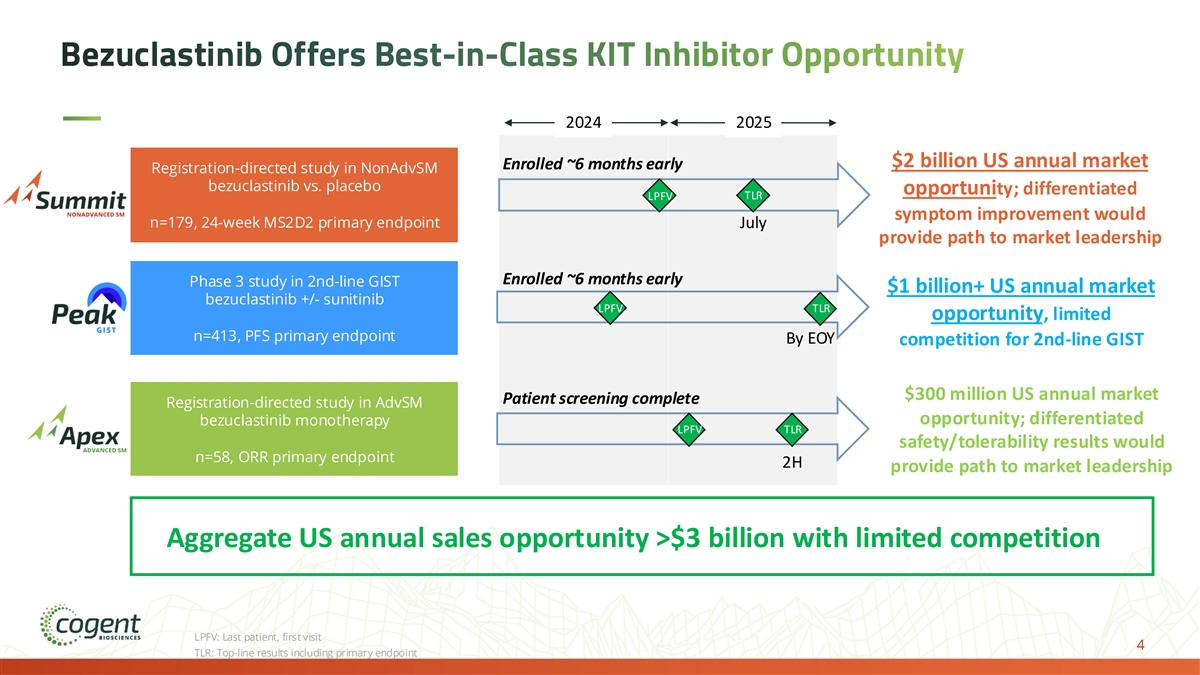 Bezuclastinib Offers Best-in-Class KIT Inhibitor Opportunity

2024 2025

Summit NONADVANCED SM

Registration-directed study in NonAdvSM bezuclastinib vs. placebo

n=179, 24-week MS2D2 primary endpoint

Enrolled ~6 months early

LPFV TLR

July

$2 billion US annual market opportunity; differentiated symptom improvement would provide path to market leadership

Peak GIST

Phase 3 study in 2nd-line GIST bezuclastinib +/- sunitinib

n=413, PFS primary endpoint

Enrolled ~6 months early

LPFV TLR

By EOY

$1 billion+ US annual market opportunity, limited competition for 2nd-line GIST

Apex ADVANCED SM

Registration-directed study in AdvSM bezuclastinib monotherapy

n=58, ORR primary endpoint

Patient screening complete

LPFV TLR

2H

$300 million US annual market opportunity; differentiated safety/tolerability results would provide path to market leadership

Aggregate US annual sales opportunity >$3 billion with limited competition

cogent BIOSCIENCES

LPFV: Last patient, first visit
TLR: Top-line results including primary endpoint

4